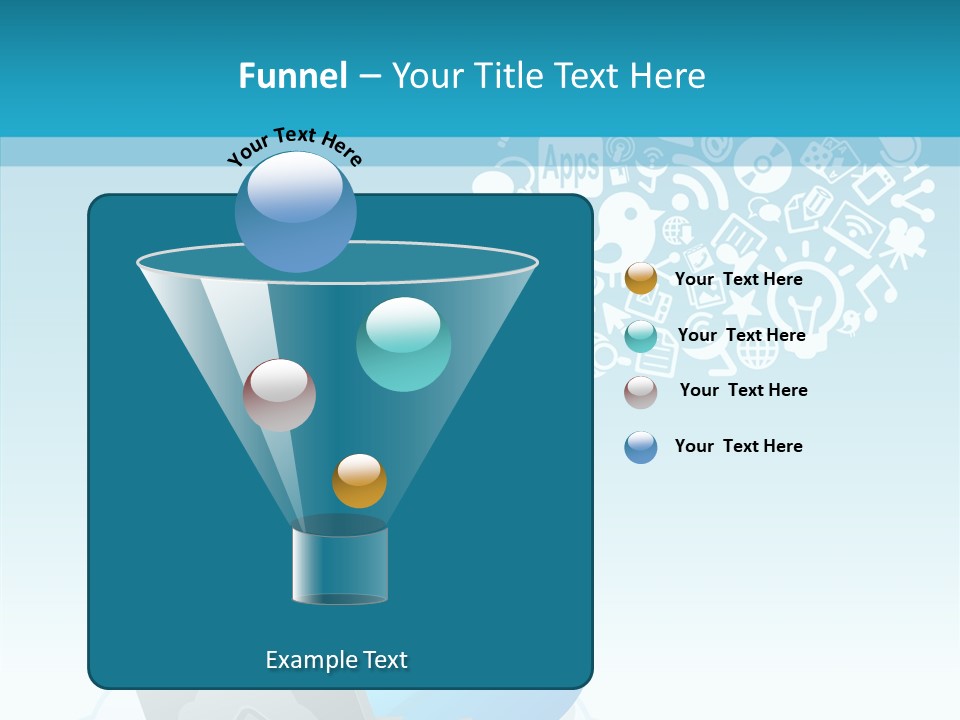 Funnel – Your Title Text Here

Your Text Here

Apps

Your Text Here

Your Text Here

Your Text Here

Your Text Here

Example Text